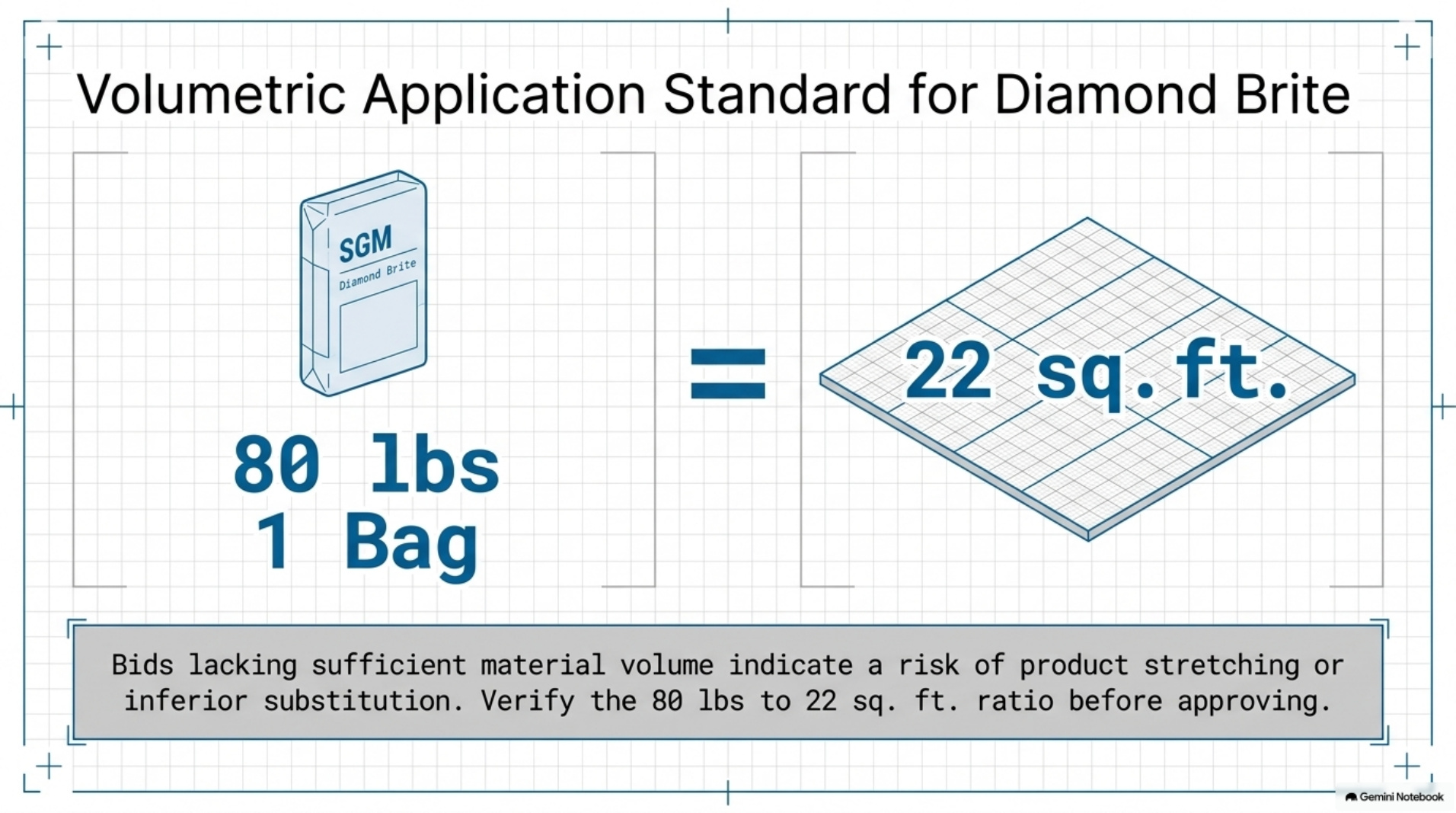 Volumetric Application Standard for Diamond Brite

SGM
Diamond Brite

80 lbs
1 Bag

=

22 sq. ft.

Bids lacking sufficient material volume indicate a risk of product stretching or inferior substitution. Verify the 80 lbs to 22 sq. ft. ratio before approving.

Gemini Notebook